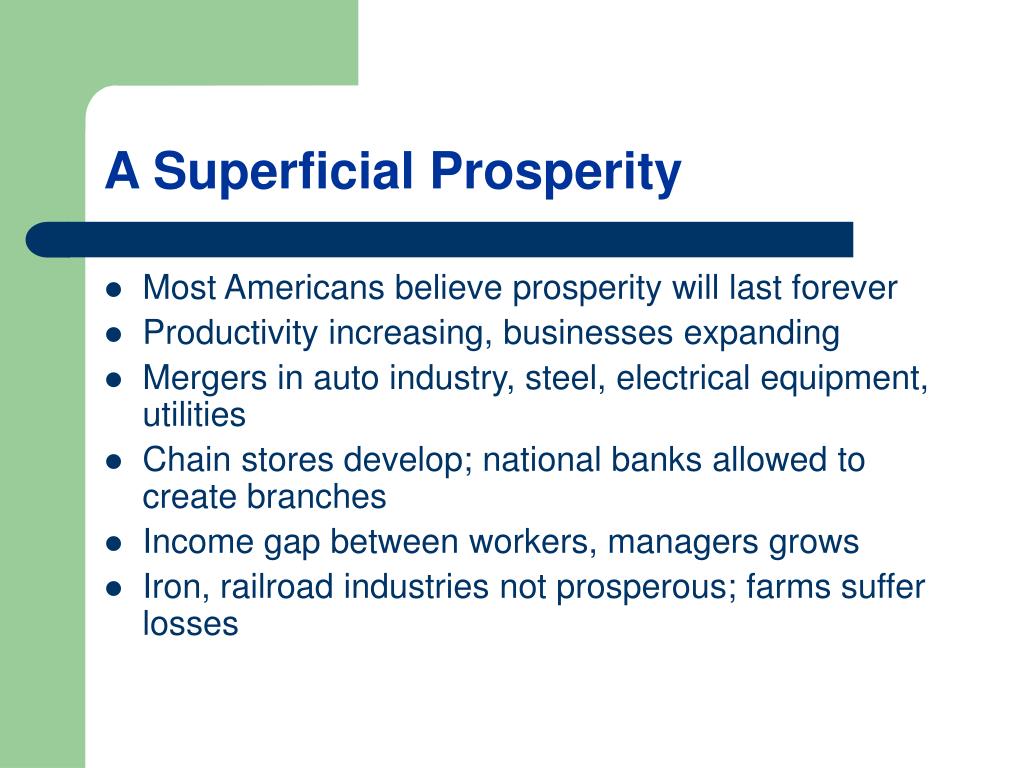 A Superficial Prosperity

- Most Americans believe prosperity will last forever
- Productivity increasing, businesses expanding
- Mergers in auto industry, steel, electrical equipment, utilities
- Chain stores develop; national banks allowed to create branches
- Income gap between workers, managers grows
- Iron, railroad industries not prosperous; farms suffer losses